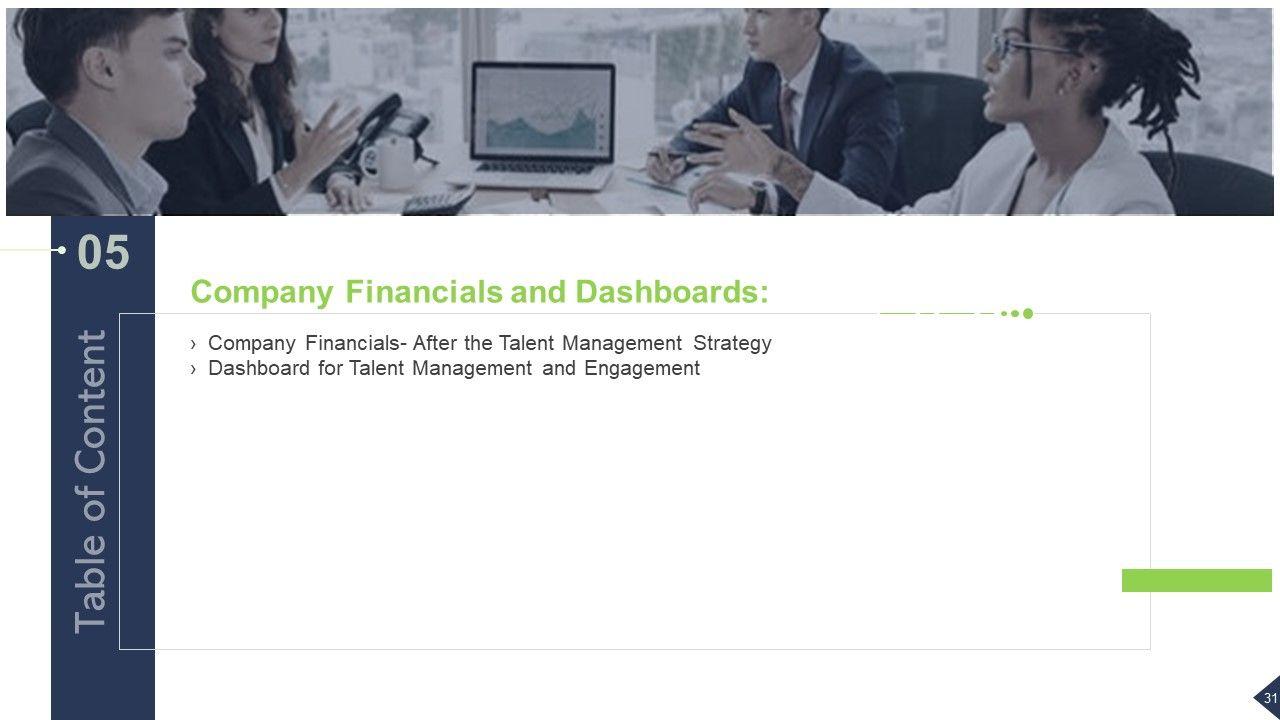 05

Table of Content

Company Financials and Dashboards:

› Company Financials- After the Talent Management Strategy
› Dashboard for Talent Management and Engagement

31